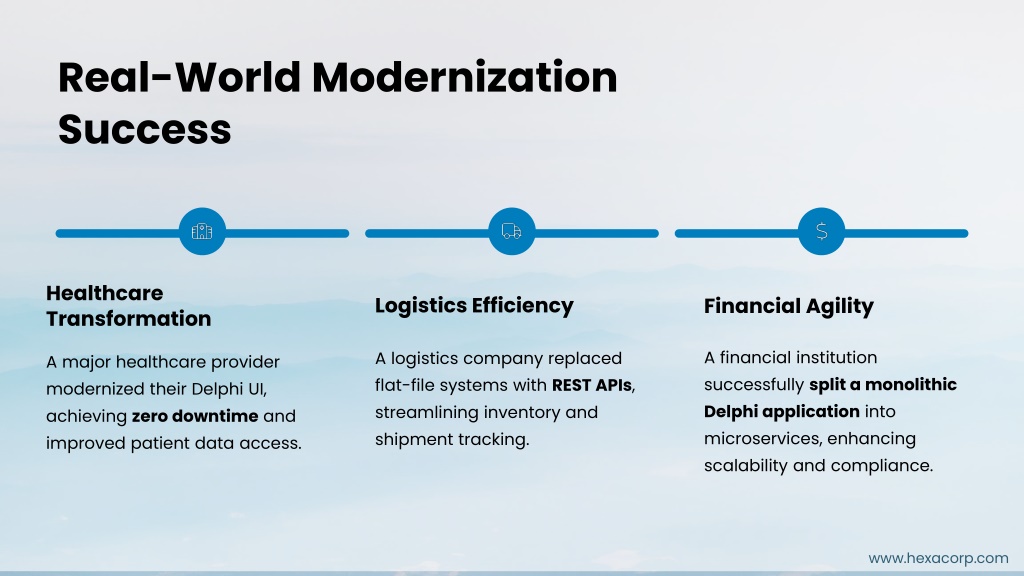 Real-World Modernization Success

Healthcare Transformation

A major healthcare provider modernized their Delphi UI, achieving zero downtime and improved patient data access.

Logistics Efficiency

A logistics company replaced flat-file systems with REST APIs, streamlining inventory and shipment tracking.

Financial Agility

A financial institution successfully split a monolithic Delphi application into microservices, enhancing scalability and compliance.

www.hexacorp.com